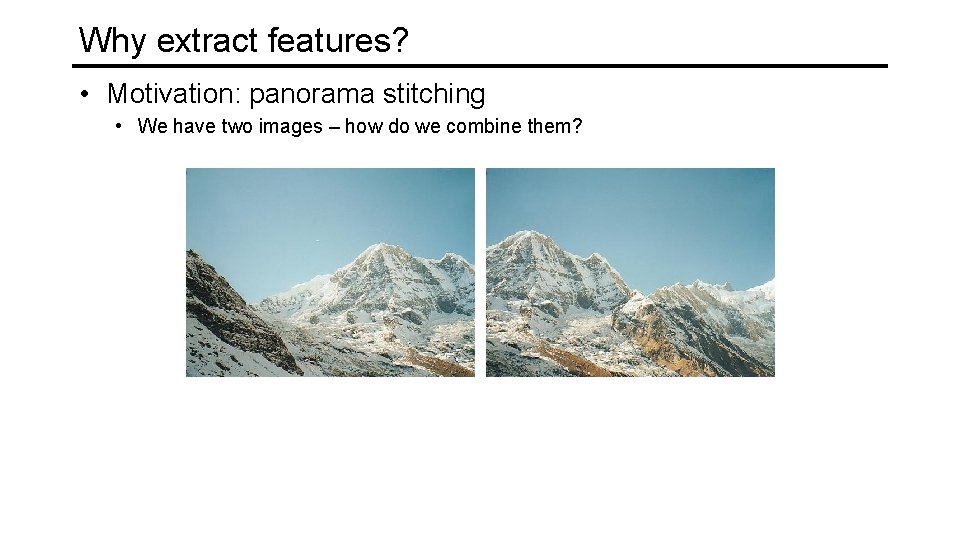 Why extract features?

• Motivation: panorama stitching
  • We have two images – how do we combine them?